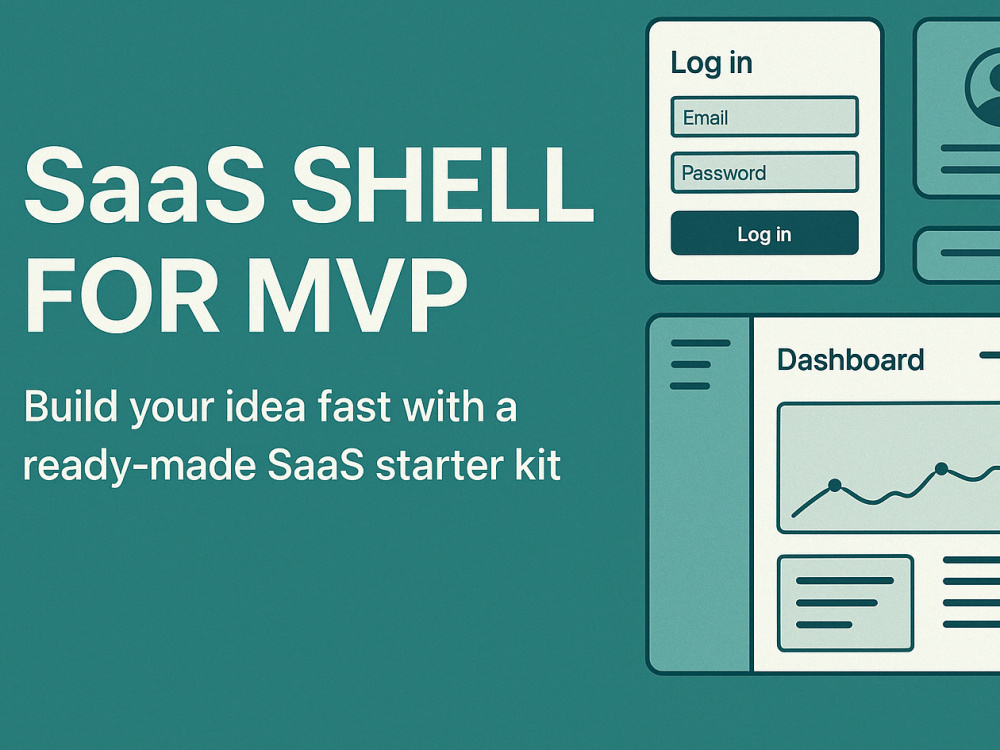 SaaS SHELL FOR MVP

Build your idea fast with a ready-made SaaS starter kit

Log in

Email

Password

Log in

Dashboard